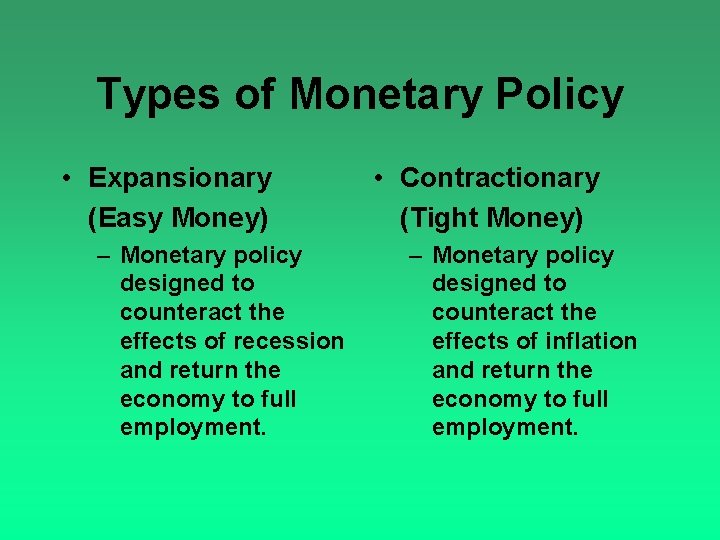 Types of Monetary Policy

• Expansionary (Easy Money)
– Monetary policy designed to counteract the effects of recession and return the economy to full employment.

• Contractionary (Tight Money)
– Monetary policy designed to counteract the effects of inflation and return the economy to full employment.